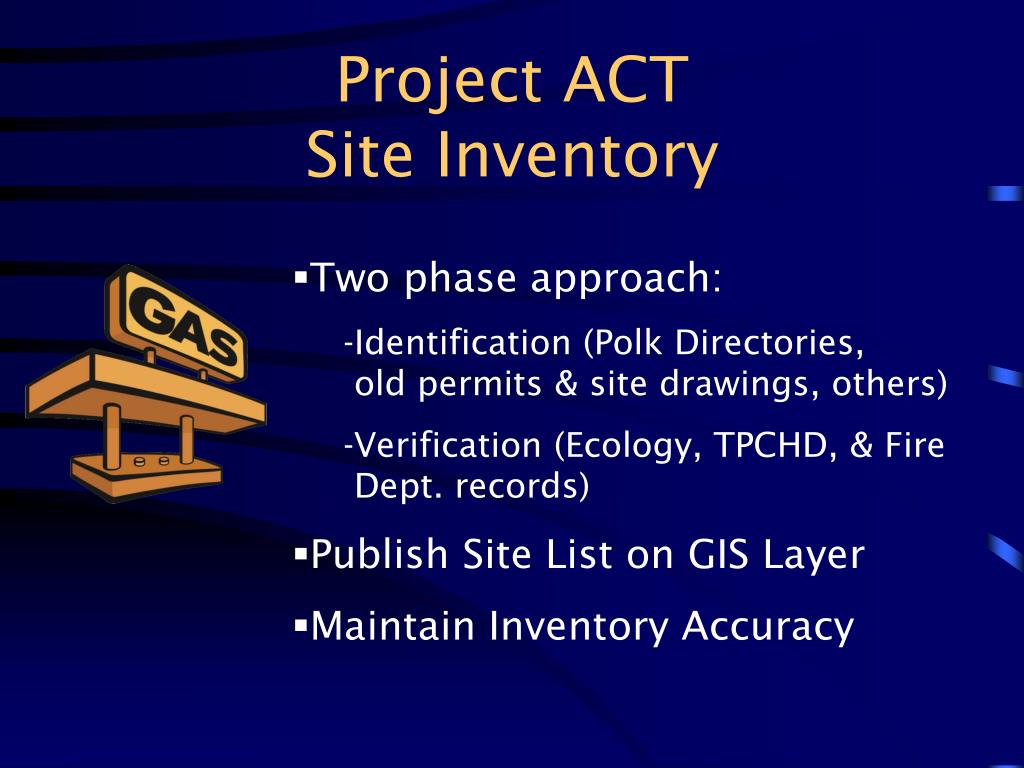 Project ACT
Site Inventory

GAS

▪Two phase approach:

-Identification (Polk Directories, old permits & site drawings, others)

-Verification (Ecology, TPCHD, & Fire Dept. records)

▪Publish Site List on GIS Layer

▪Maintain Inventory Accuracy